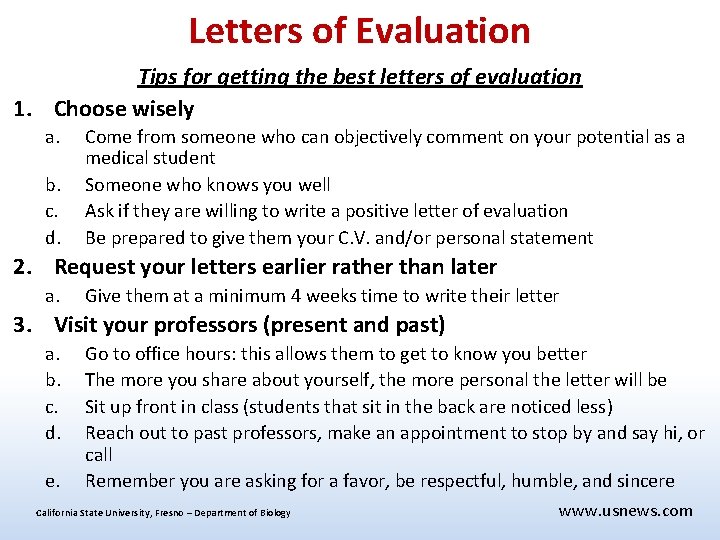 Letters of Evaluation

Tips for getting the best letters of evaluation

1. Choose wisely
a. Come from someone who can objectively comment on your potential as a medical student
b. Someone who knows you well
c. Ask if they are willing to write a positive letter of evaluation
d. Be prepared to give them your C.V. and/or personal statement

2. Request your letters earlier rather than later
a. Give them at a minimum 4 weeks time to write their letter

3. Visit your professors (present and past)
a. Go to office hours: this allows them to get to know you better
b. The more you share about yourself, the more personal the letter will be
c. Sit up front in class (students that sit in the back are noticed less)
d. Reach out to past professors, make an appointment to stop by and say hi, or call
e. Remember you are asking for a favor, be respectful, humble, and sincere

California State University, Fresno – Department of Biology

www.usnews.com